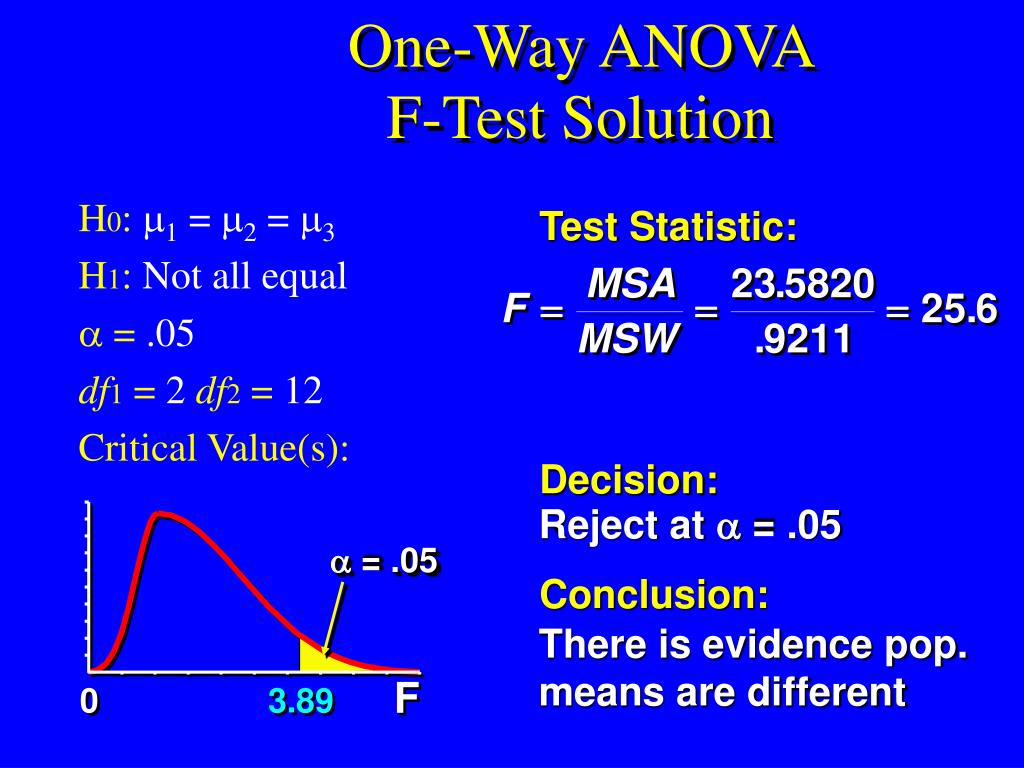 One-Way ANOVA
F-Test Solution

$H_0$: $\mu_1 = \mu_2 = \mu_3$
$H_1$: Not all equal
$\alpha = .05$
$df_1 = 2$ $df_2 = 12$
Critical Value(s):

$\alpha = .05$

0 3.89 F

Test Statistic:

$F = \frac{MSA}{MSW} = \frac{23.5820}{.9211} = 25.6$

Decision:
Reject at $\alpha = .05$

Conclusion:
There is evidence pop. means are different